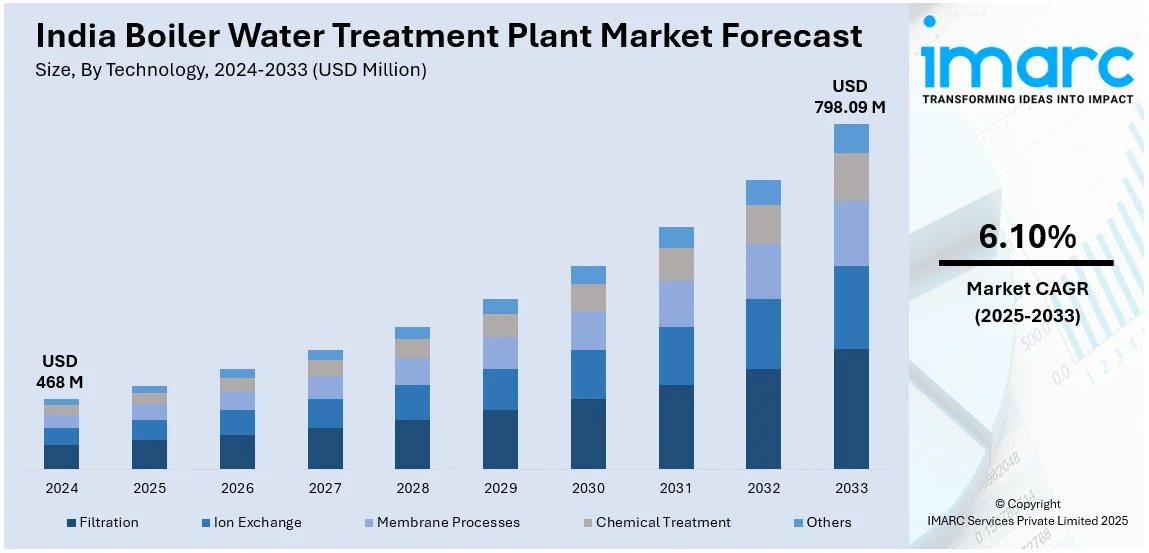 India Boiler Water Treatment Plant Market Forecast
Size, By Technology, 2024-2033 (USD Million)

USD 468 M

USD 798.09 M

2024 2025 2026 2027 2028 2029 2030 2031 2032 2033

Filtration Ion Exchange Membrane Processes Chemical Treatment Others

imarc
TRANSFORMING IDEAS INTO IMPACT

6.10%
Market CAGR
(2025-2033)

© Copyright
IMARC Services Private Limited 2025